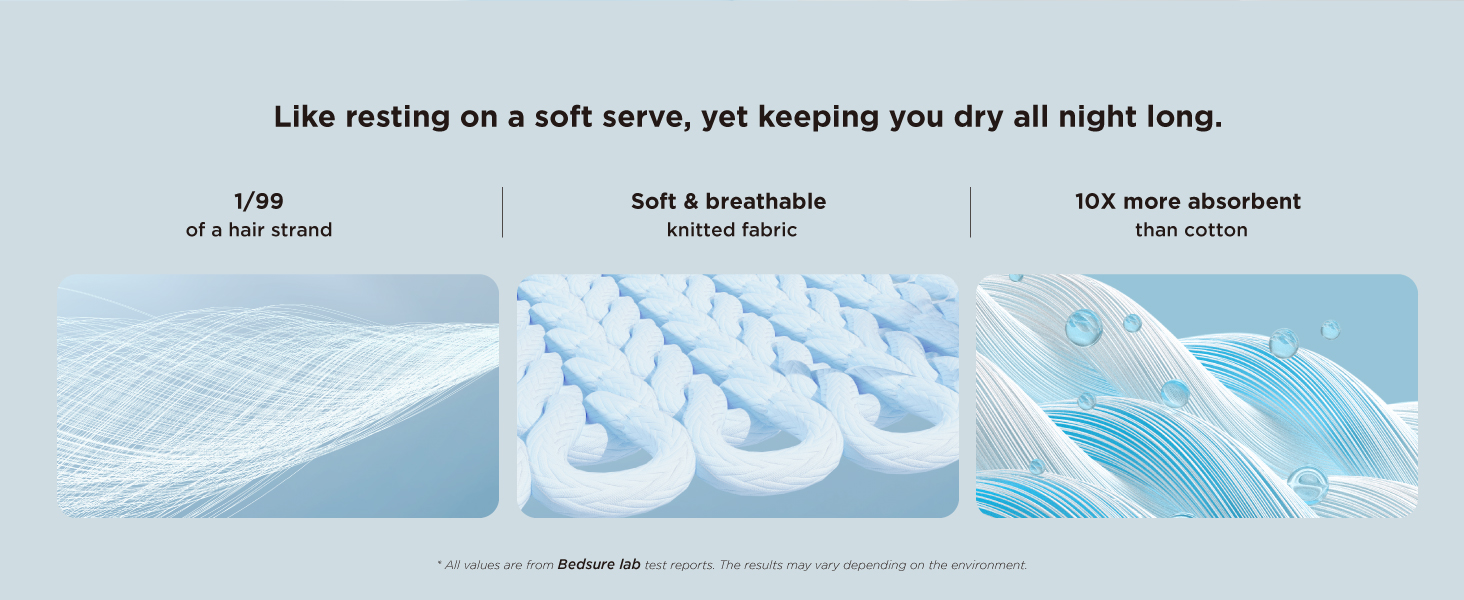 Like resting on a soft serve, yet keeping you dry all night long.

1/99
of a hair strand

Soft & breathable
knitted fabric

10X more absorbent
than cotton

* All values are from Bedsure lab test reports. The results may vary depending on the environment.